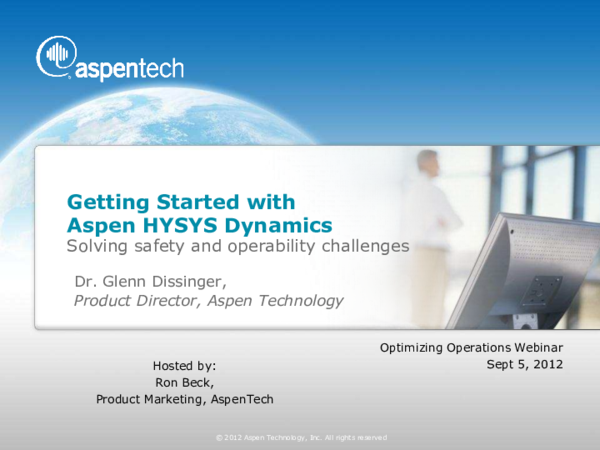 aspentech

Getting Started with Aspen HYSYS Dynamics
Solving safety and operability challenges

Dr. Glenn Dissinger,
Product Director, Aspen Technology

Optimizing Operations Webinar
Sept 5, 2012

Hosted by:
Ron Beck,
Product Marketing, AspenTech

© 2012 Aspen Technology, Inc. All rights reserved